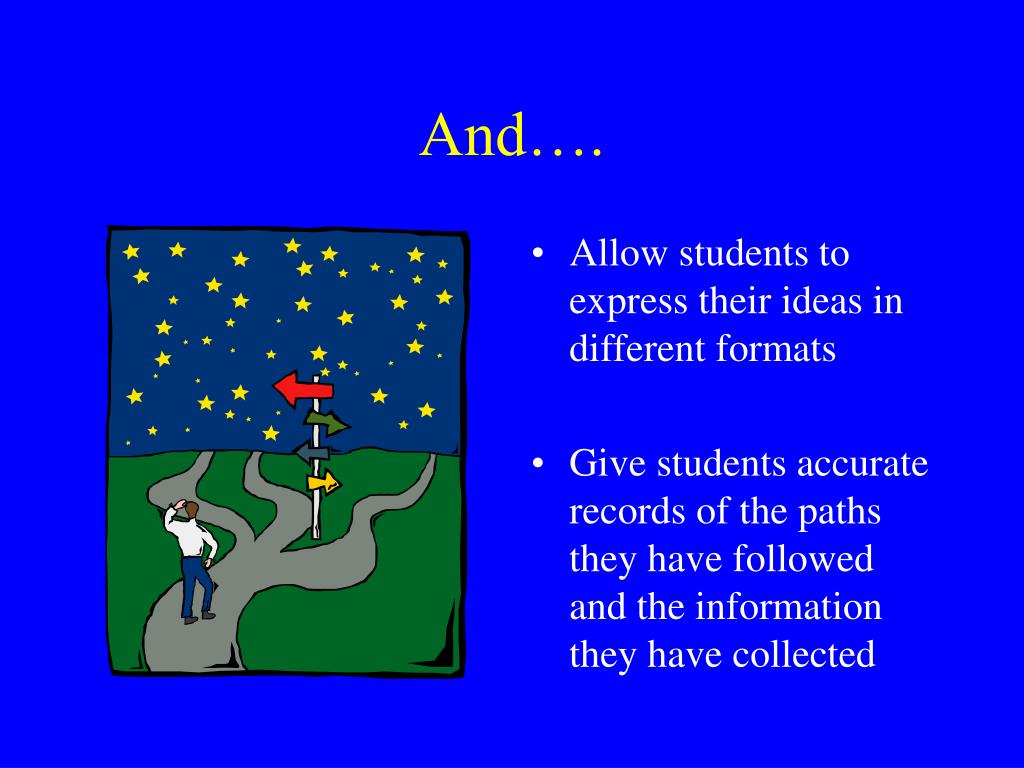 And….

• Allow students to express their ideas in different formats

• Give students accurate records of the paths they have followed and the information they have collected